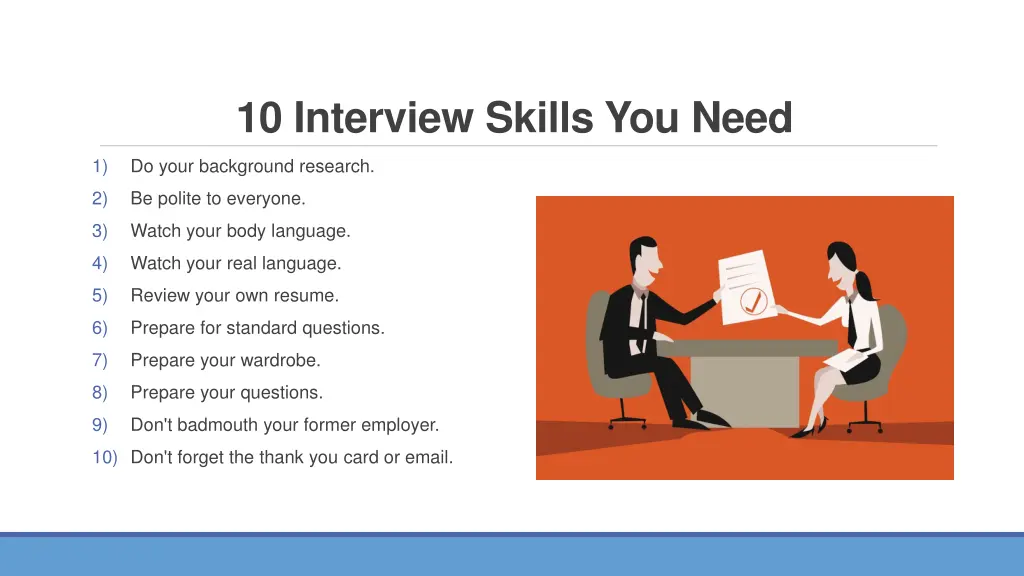 10 Interview Skills You Need

1) Do your background research.
2) Be polite to everyone.
3) Watch your body language.
4) Watch your real language.
5) Review your own resume.
6) Prepare for standard questions.
7) Prepare your wardrobe.
8) Prepare your questions.
9) Don't badmouth your former employer.
10) Don't forget the thank you card or email.